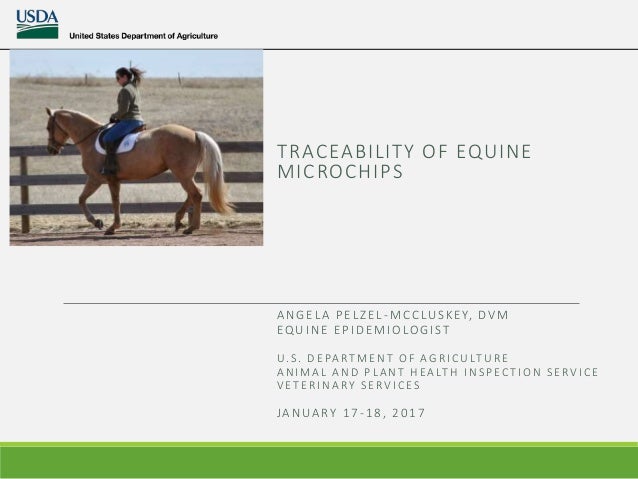 USDA
United States Department of Agriculture

TRACEABILITY OF EQUINE MICROCHIPS

ANGELA PELZEL-MCCLUSKEY, DVM
EQUINE EPIDEMIOLOGIST

U.S. DEPARTMENT OF AGRICULTURE
ANIMAL AND PLANT HEALTH INSPECTION SERVICE
VETERINARY SERVICES

JANUARY 17-18, 2017